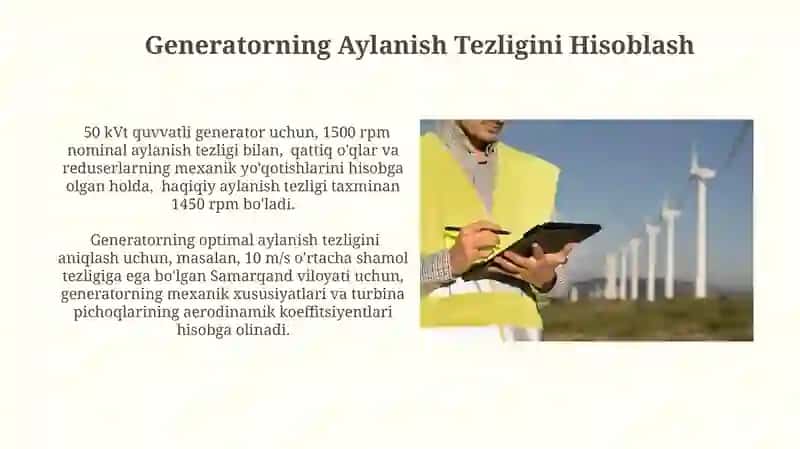 Generatorning Aylanish Tezligini Hisoblash

50 kVt quvvatli generator uchun, 1500 rpm nominal aylanish tezligi bilan, qattiq o'qlar va reduserlarning mexanik yo'qotishlarini hisobga olgan holda, haqiqiy aylanish tezligi taxminan 1450 rpm bo'ladi.

Generatorning optimal aylanish tezligini aniqlash uchun, masalan, 10 m/s o'rtacha shamol tezligiga ega bo'lgan Samarqand viloyati uchun, generatorning mexanik xususiyatlari va turbina pichoqlarining aerodinamik koeffitsiyentlari hisobga olinadi.